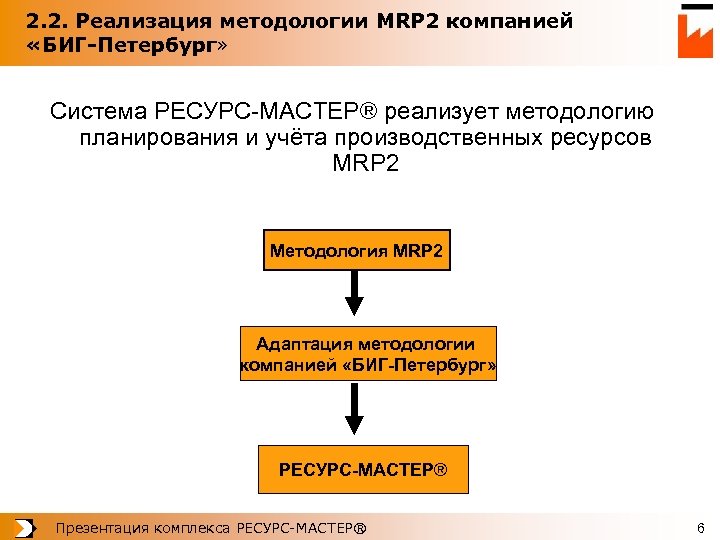 2.2. Реализация методологии MRP2 компанией «БИГ-Петербург»

Система РЕСУРС-МАСТЕР® реализует методологию планирования и учёта производственных ресурсов MRP2

Методология MRP2

Адаптация методологии компанией «БИГ-Петербург»

РЕСУРС-МАСТЕР®

Презентация комплекса РЕСУРС-МАСТЕР®

6